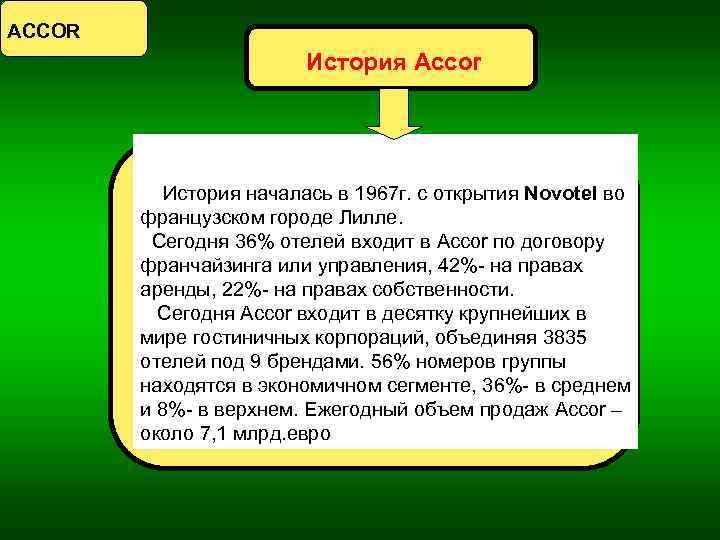 ACCOR

История Accor

История началась в 1967г. с открытия Novotel во французском городе Лилле.

Сегодня 36% отелей входит в Accor по договору франчайзинга или управления, 42%- на правах аренды, 22%- на правах собственности.

Сегодня Accor входит в десятку крупнейших в мире гостиничных корпораций, объединяя 3835 отелей под 9 брендами. 56% номеров группы находятся в экономичном сегменте, 36%- в среднем и 8%- в верхнем. Ежегодный объем продаж Accor – около 7,1 млрд.евро